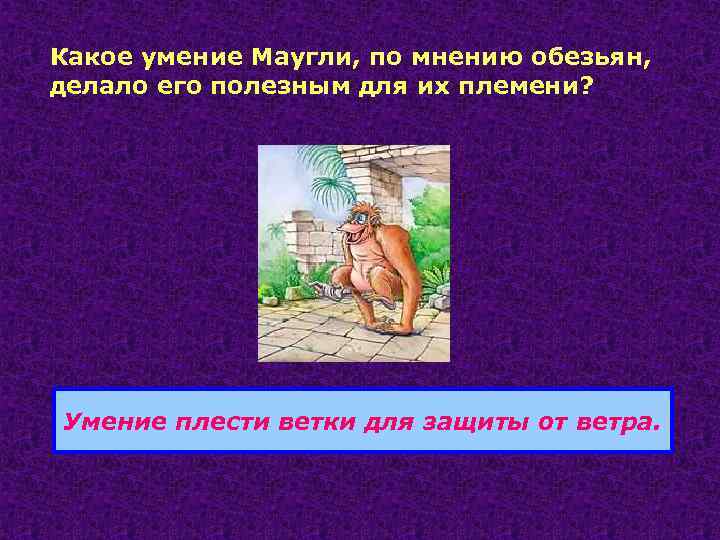 Какое умение Маугли, по мнению обезьян, делало его полезным для их племени?

Умение плести ветки для защиты от ветра.